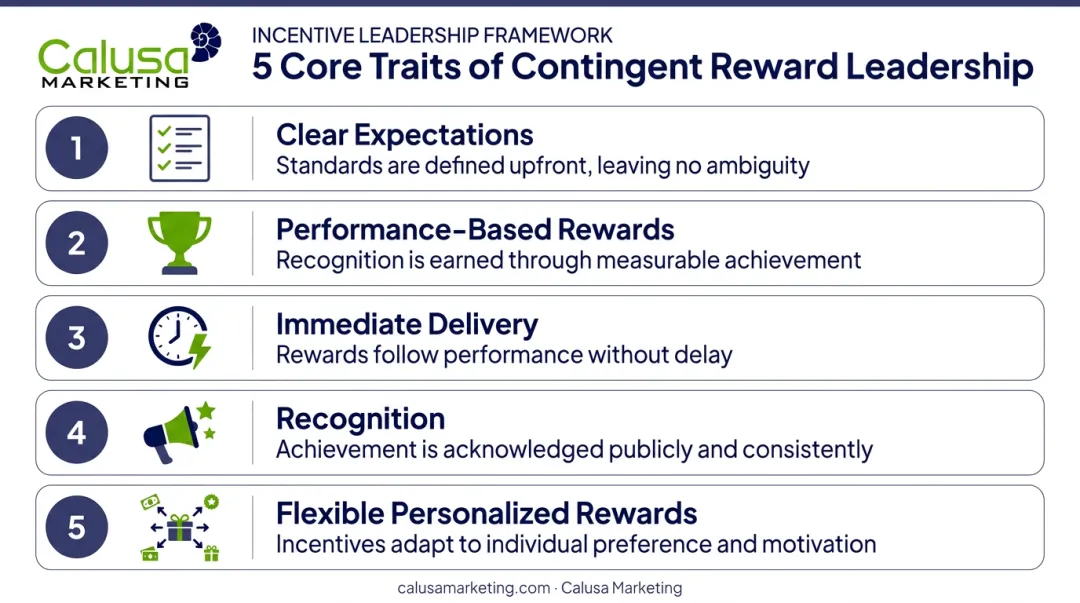 Calusa MARKETING

INCENTIVE LEADERSHIP FRAMEWORK
5 Core Traits of Contingent Reward Leadership

1
Clear Expectations
Standards are defined upfront, leaving no ambiguity

2
Performance-Based Rewards
Recognition is earned through measurable achievement

3
Immediate Delivery
Rewards follow performance without delay

4
Recognition
Achievement is acknowledged publicly and consistently

5
Flexible Personalized Rewards
Incentives adapt to individual preference and motivation

calusamarketing.com · Calusa Marketing